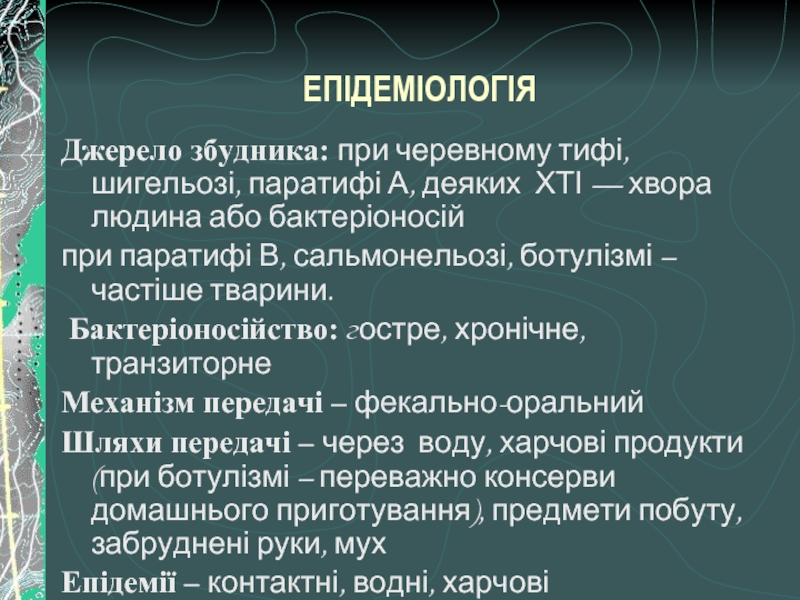 ЕПІДЕМІОЛОГІЯ

Джерело збудника: при черевному тифі, шигельозі, паратифі А, деяких ХТІ — хвора людина або бактеріоносій

при паратифі В, сальмонельозі, ботулізмі – частіше тварини.

Бактеріоносійство: гостре, хронічне, транзиторне

Механізм передачі – фекально-оральний

Шляхи передачі – через воду, харчові продукти (при ботулізмі – переважно консерви домашнього приготування), предмети побуту, забруднені руки, мух

Епідемії – контактні, водні, харчові